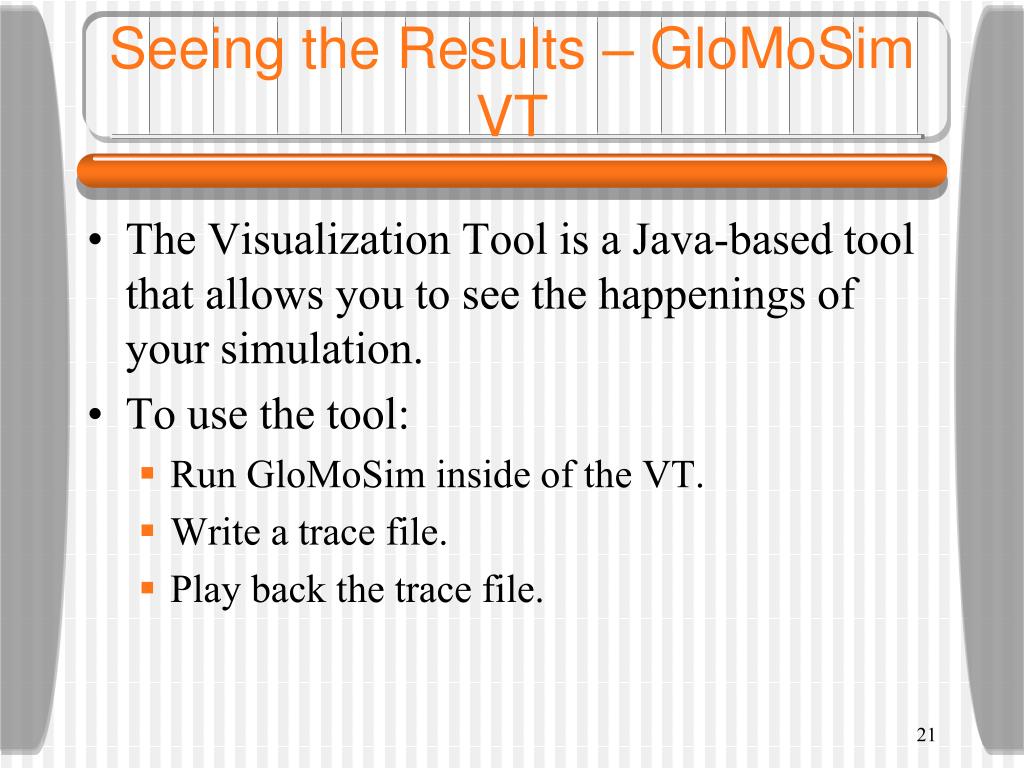 Seeing the Results – GloMoSim VT

• The Visualization Tool is a Java-based tool that allows you to see the happenings of your simulation.
• To use the tool:
▪ Run GloMoSim inside of the VT.
▪ Write a trace file.
▪ Play back the trace file.

21